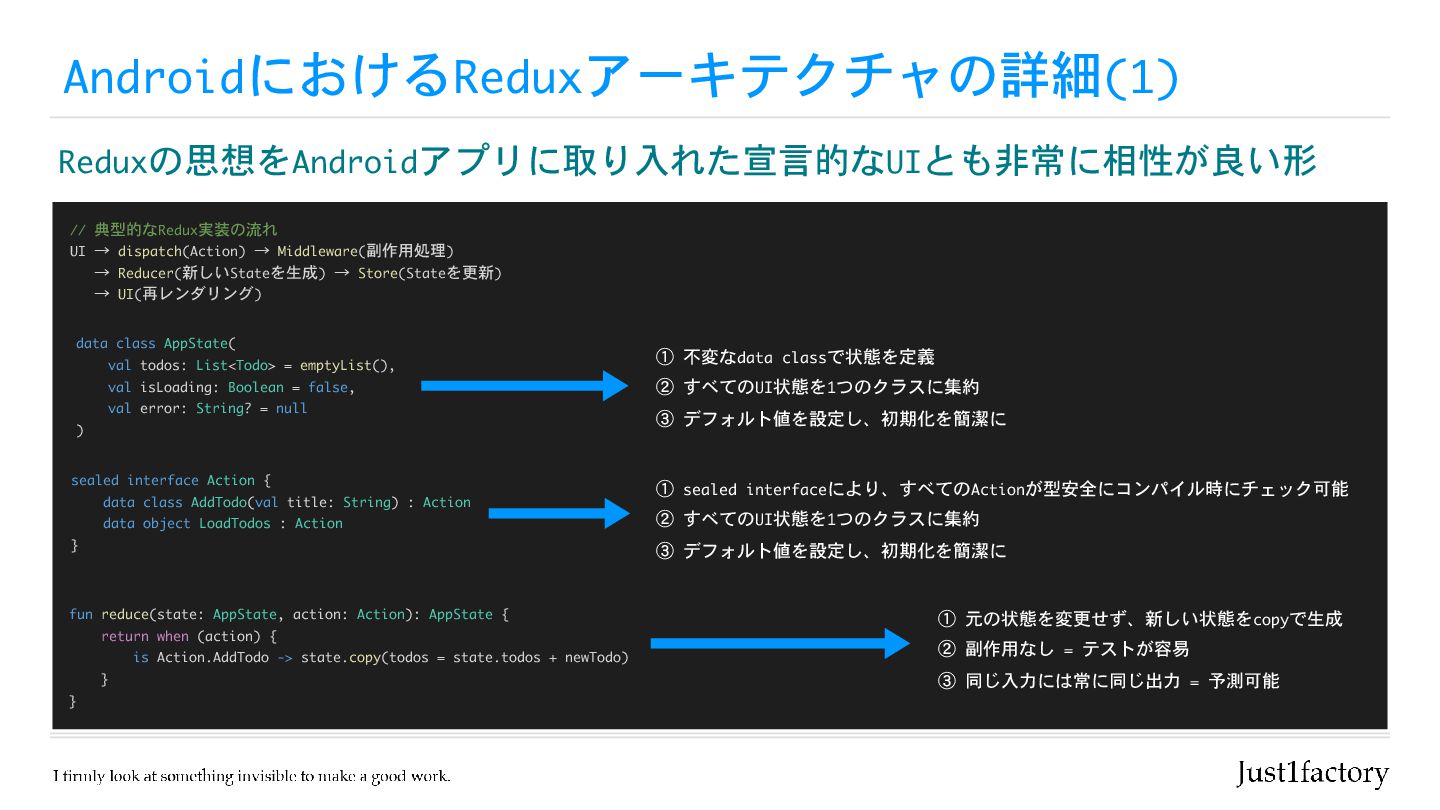 AndroidにおけるReduxアーキテクチャの詳細(1)

Reduxの思想をAndroidアプリに取り入れた宣言的なUIとも非常に相性が良い形

// 典型的なRedux実装の流れ
UI → dispatch(Action) → Middleware(副作用処理)
→ Reducer(新しいStateを生成) → Store(Stateを更新)
→ UI(再レンダリング)

data class AppState(
val todos: List<Todo> = emptyList(),
val isLoading: Boolean = false,
val error: String? = null
)

① 不変なdata classで状態を定義
② すべてのUI状態を1つのクラスに集約
③ デフォルト値を設定し、初期化を簡潔に

sealed interface Action {
data class AddTodo(val title: String) : Action
data object LoadTodos : Action
}

① sealed interfaceにより、すべてのActionが型安全にコンパイル時にチェック可能
② すべてのUI状態を1つのクラスに集約
③ デフォルト値を設定し、初期化を簡潔に

fun reduce(state: AppState, action: Action): AppState {
return when (action) {
is Action.AddTodo -> state.copy(todos = state.todos + newTodo)
}
}

① 元の状態を変更せず、新しい状態をcopyで生成
② 副作用なし = テストが容易
③ 同じ入力には常に同じ出力 = 予測可能

I firmly look at something invisible to make a good work.

Just1factory